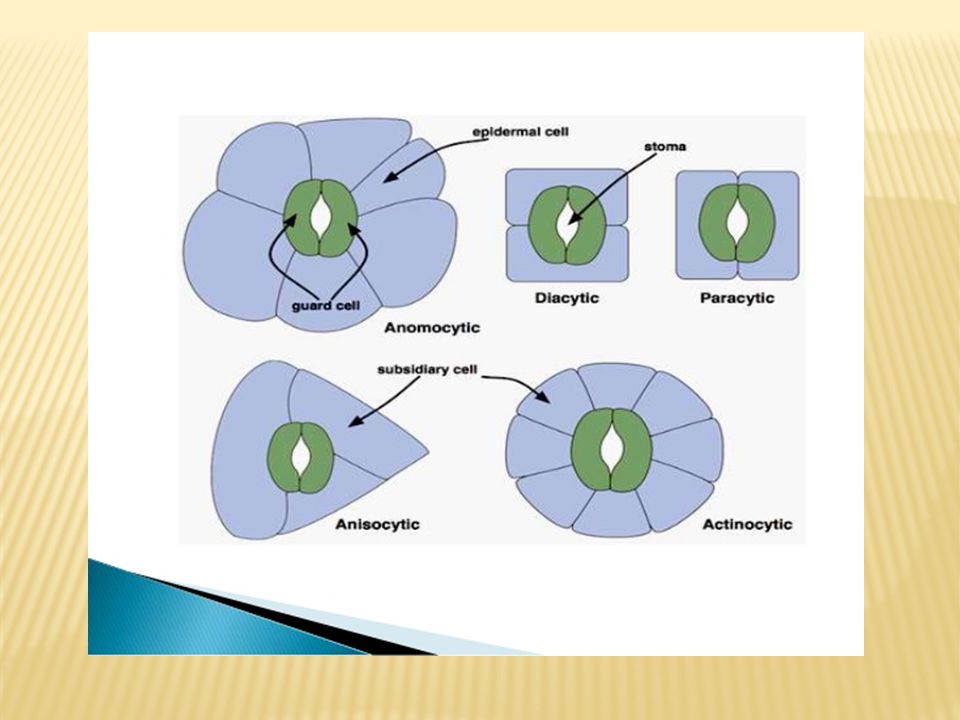 epidermal cell

stoma

guard cell

Anomocytic

Diacytic

Paracytic

subsidiary cell

Anisocytic

Actinocytic